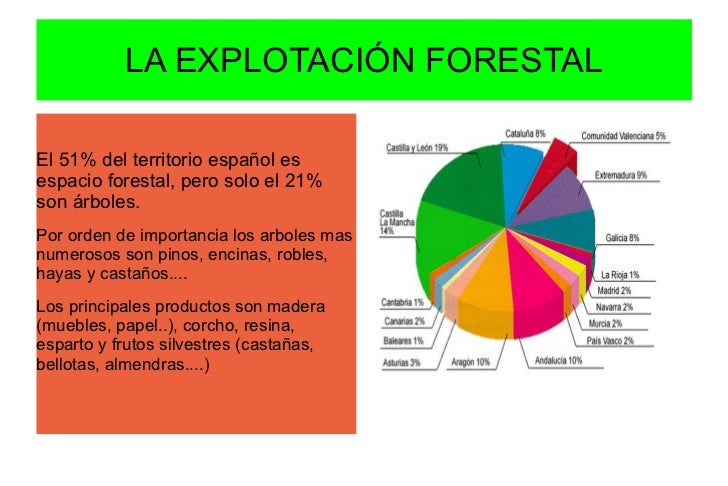 LA EXPLOTACIÓN FORESTAL

El 51% del territorio español es espacio forestal, pero solo el 21% son árboles.

Por orden de importancia los arboles mas numerosos son pinos, encinas, robles, hayas y castaños....

Los principales productos son madera (muebles, papel..), corcho, resina, esparto y frutos silvestres (castañas, bellotas, almendras....)

Castilla y León 19%
Cataluña 8%
Comunidad Valenciana 5%
Extremadura 9%
Galicia 8%
La Rioja 1%
Madrid 2%
Navarra 2%
Murcia 2%
País Vasco 2%
Andalucía 10%
Aragón 10%
Asturias 3%
Baleares 1%
Canarias 2%
Cantabria 1%
Castilla La Mancha 14%